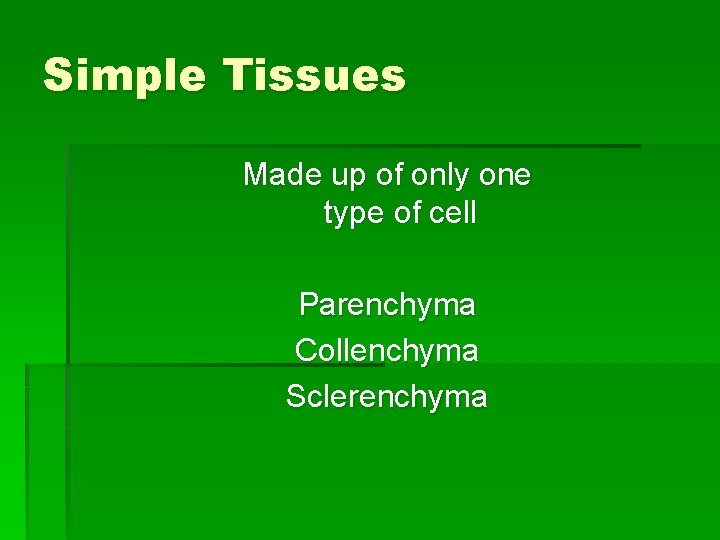 Simple Tissues

Made up of only one type of cell

Parenchyma
Collenchyma
Sclerenchyma